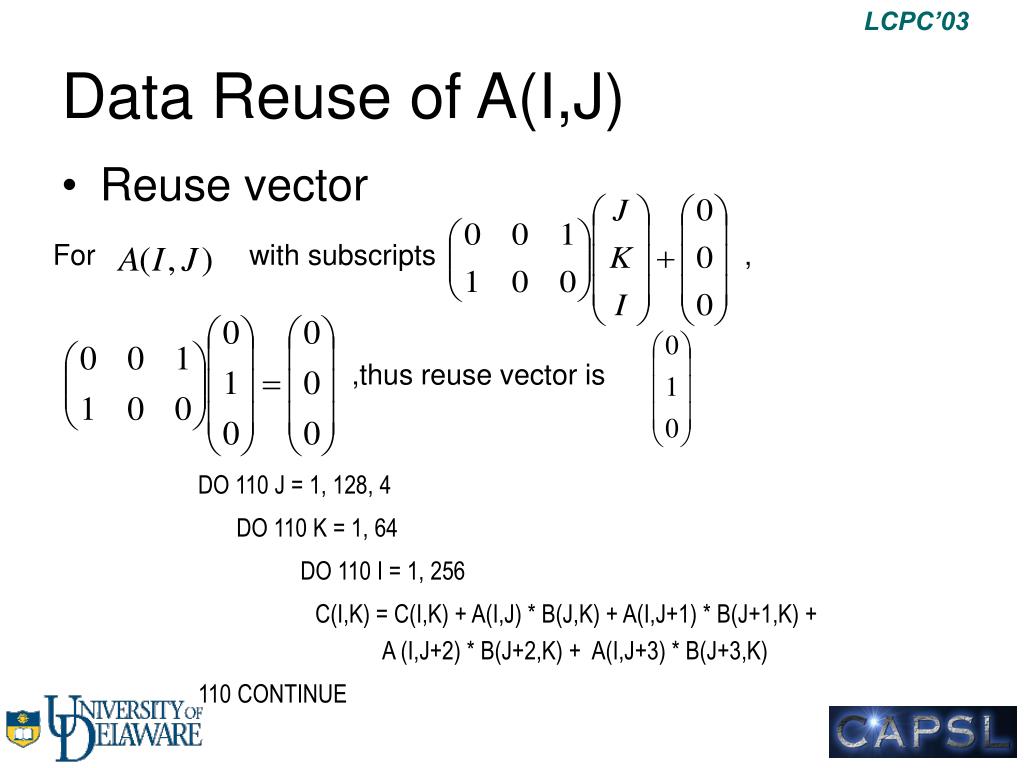 LCPC'03

Data Reuse of A(I,J)

• Reuse vector

For $A(I,J)$ with subscripts $\begin{pmatrix} 0 & 0 & 1 \\ 1 & 0 & 0 \end{pmatrix}\begin{pmatrix} J \\ K \\ I \end{pmatrix} + \begin{pmatrix} 0 \\ 0 \\ 0 \end{pmatrix}$ ,

$\begin{pmatrix} 0 & 0 & 1 \\ 1 & 0 & 0 \end{pmatrix}\begin{pmatrix} 0 \\ 1 \\ 0 \end{pmatrix} = \begin{pmatrix} 0 \\ 0 \\ 0 \end{pmatrix}$ ,thus reuse vector is $\begin{pmatrix} 0 \\ 1 \\ 0 \end{pmatrix}$

DO 110 J = 1, 128, 4

DO 110 K = 1, 64

DO 110 I = 1, 256

C(I,K) = C(I,K) + A(I,J) * B(J,K) + A(I,J+1) * B(J+1,K) + A (I,J+2) * B(J+2,K) + A(I,J+3) * B(J+3,K)

110 CONTINUE

UNIVERSITY OF DELAWARE

CAPSL